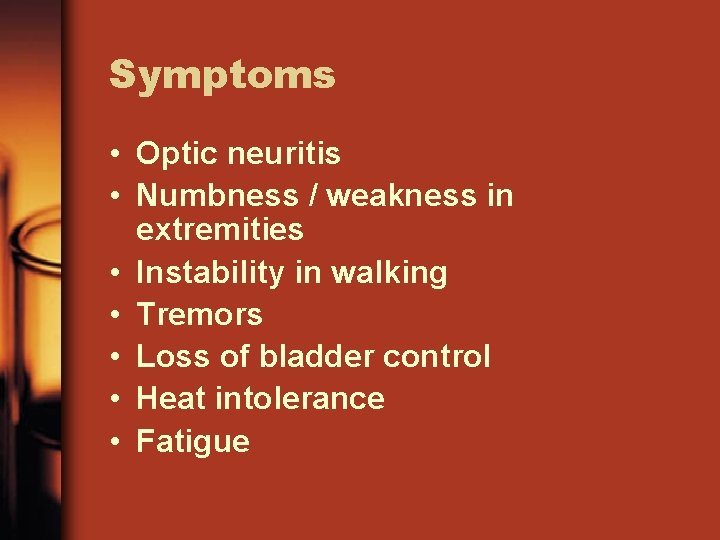 Symptoms

• Optic neuritis
• Numbness / weakness in extremities
• Instability in walking
• Tremors
• Loss of bladder control
• Heat intolerance
• Fatigue